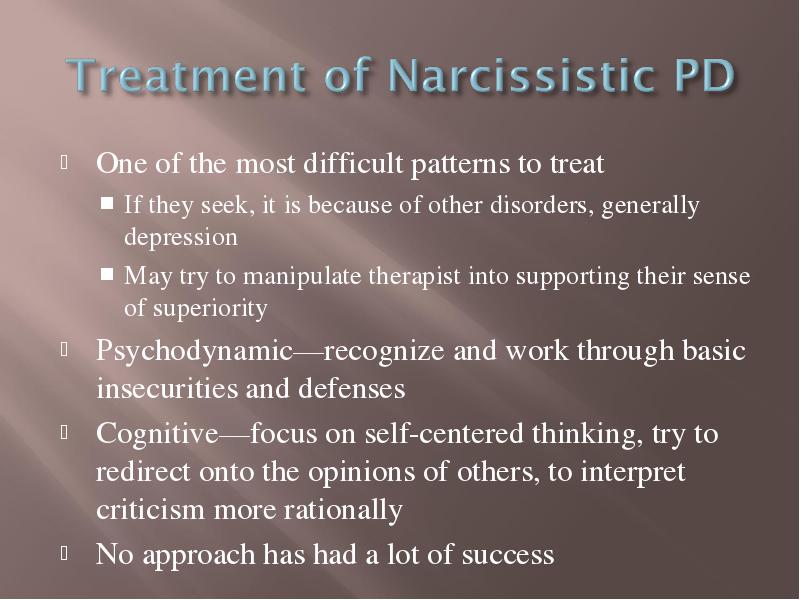 Treatment of Narcissistic PD

One of the most difficult patterns to treat

If they seek, it is because of other disorders, generally depression

May try to manipulate therapist into supporting their sense of superiority

Psychodynamic—recognize and work through basic insecurities and defenses

Cognitive—focus on self-centered thinking, try to redirect onto the opinions of others, to interpret criticism more rationally

No approach has had a lot of success